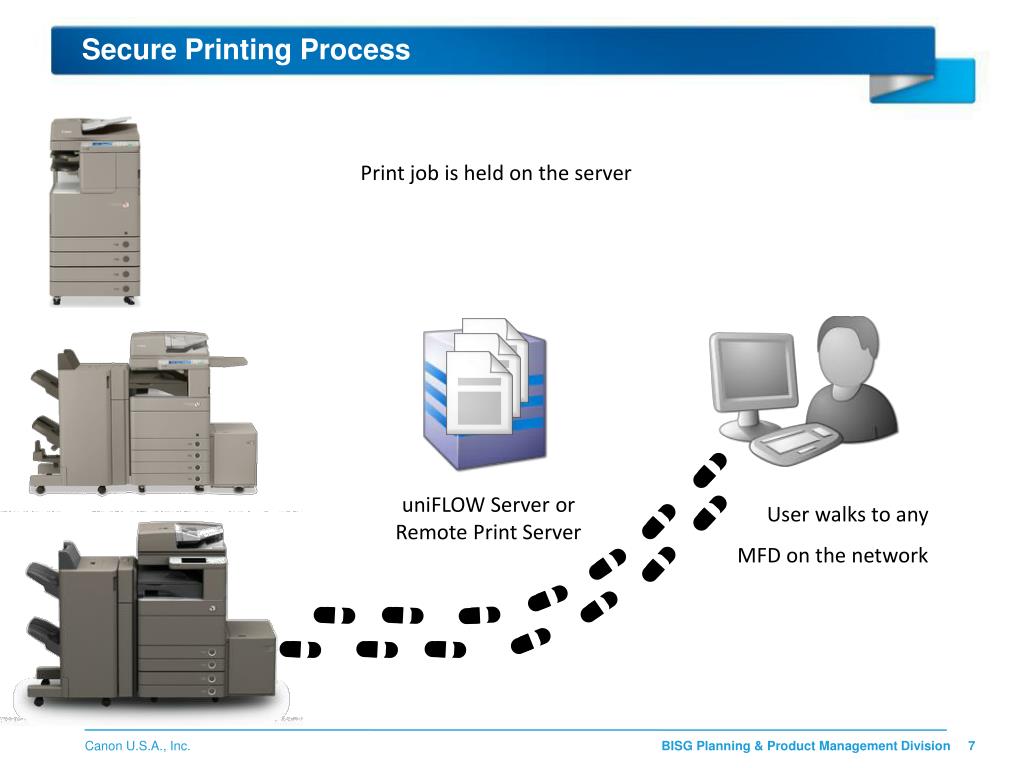 Secure Printing Process

Print job is held on the server

uniFLOW Server or Remote Print Server

User walks to any

MFD on the network

Canon U.S.A., Inc.

BISG Planning & Product Management Division 7